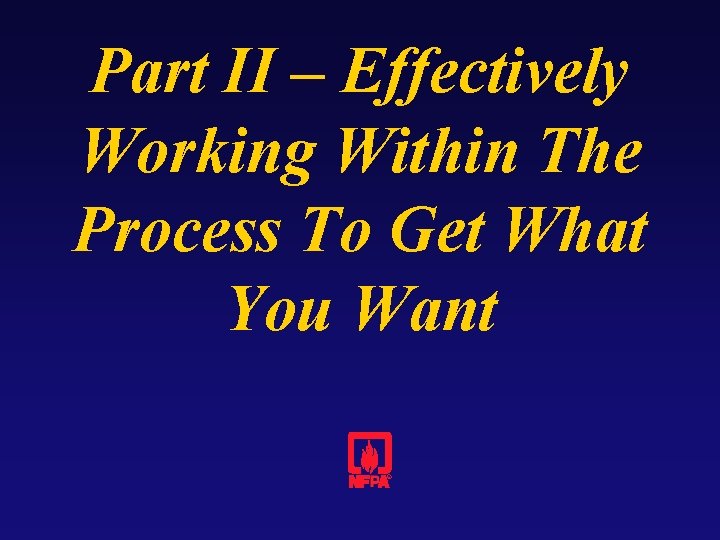 Part II – Effectively Working Within The Process To Get What You Want

NFPA